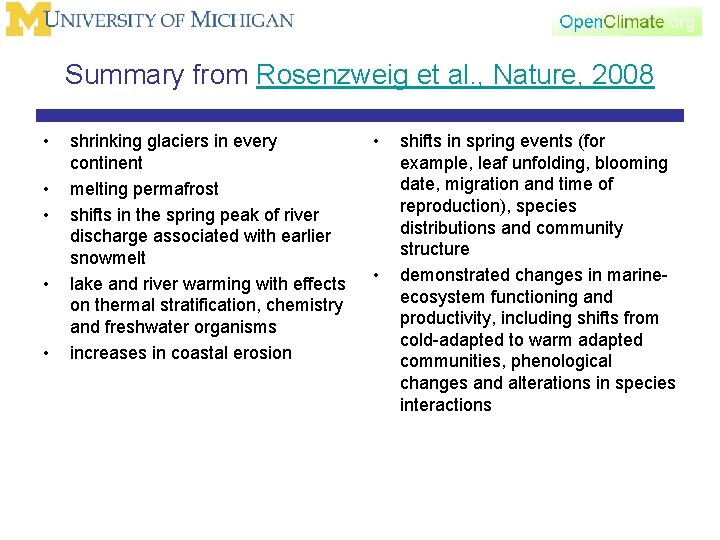 M UNIVERSITY OF MICHIGAN

OpenClimate.org

Summary from Rosenzweig et al., Nature, 2008

• shrinking glaciers in every continent
• melting permafrost
• shifts in the spring peak of river discharge associated with earlier snowmelt
• lake and river warming with effects on thermal stratification, chemistry and freshwater organisms
• increases in coastal erosion

• shifts in spring events (for example, leaf unfolding, blooming date, migration and time of reproduction), species distributions and community structure
• demonstrated changes in marine-ecosystem functioning and productivity, including shifts from cold-adapted to warm adapted communities, phenological changes and alterations in species interactions